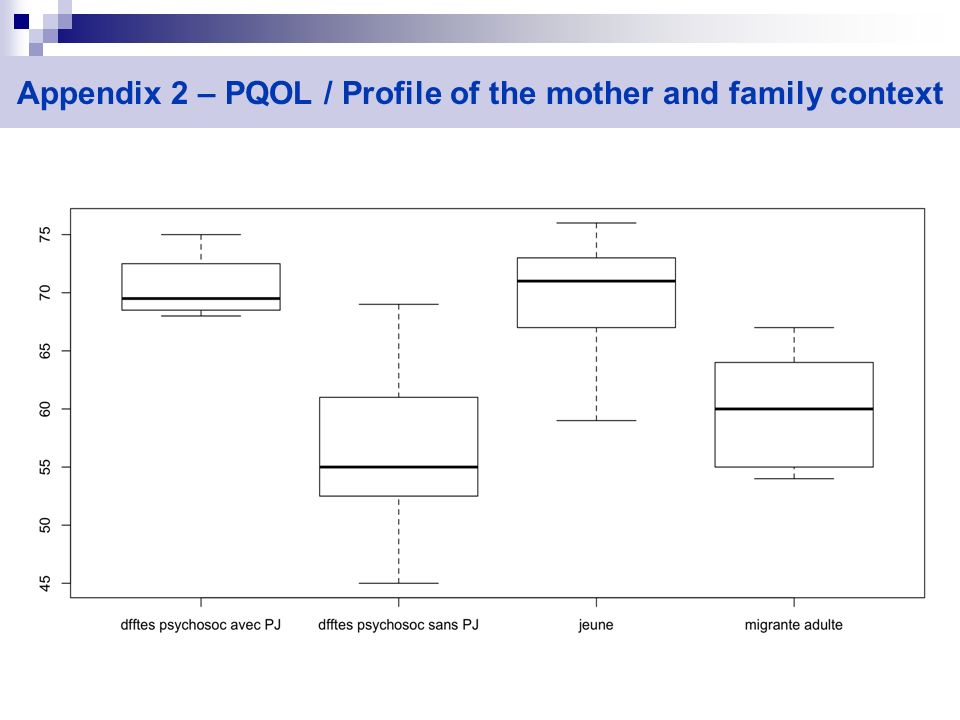 Appendix 2 – PQOL / Profile of the mother and family context

75
70
65
60
55
50
45

dfftes psychosoc avec PJ
dfftes psychosoc sans PJ
jeune
migrante adulte